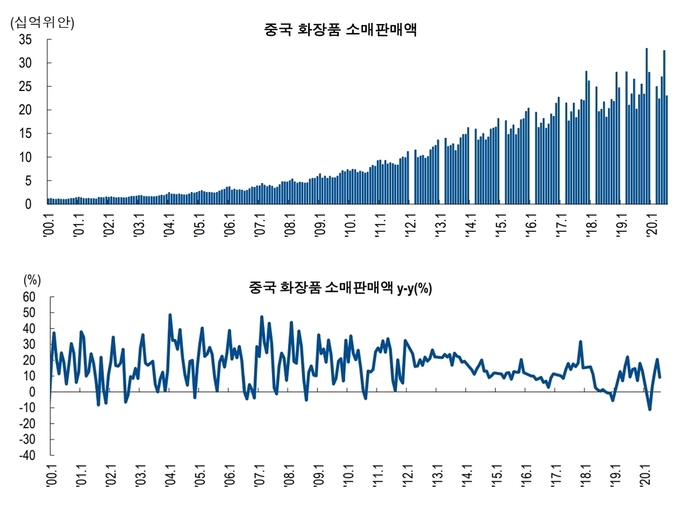 (십억위안)

중국 화장품 소매판매액

35
30
25
20
15
10
5
0

'00.1 '01.1 '02.1 '03.1 '04.1 '05.1 '06.1 '07.1 '08.1 '09.1 '10.1 '11.1 '12.1 '13.1 '14.1 '15.1 '16.1 '17.1 '18.1 '19.1 '20.1

(%)

중국 화장품 소매판매액 y-y(%)

60
50
40
30
20
10
0
-10
-20
-30
-40

'00.1 '01.1 '02.1 '03.1 '04.1 '05.1 '06.1 '07.1 '08.1 '09.1 '10.1 '11.1 '12.1 '13.1 '14.1 '15.1 '16.1 '17.1 '18.1 '19.1 '20.1